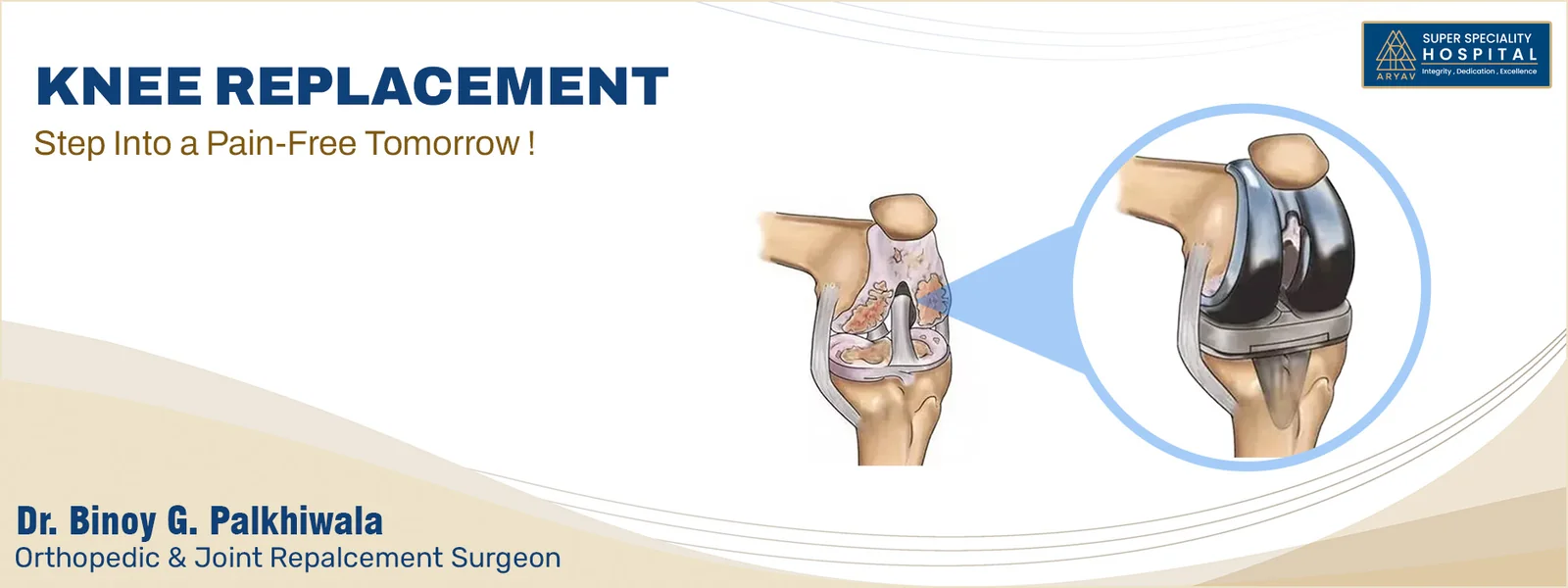 ARYAV
SUPER SPECIALITY
HOSPITAL
Integrity , Dedication , Excellence

KNEE REPLACEMENT
Step Into a Pain-Free Tomorrow !

Dr. Binoy G. Palkhiwala
Orthopedic & Joint Repalcement Surgeon